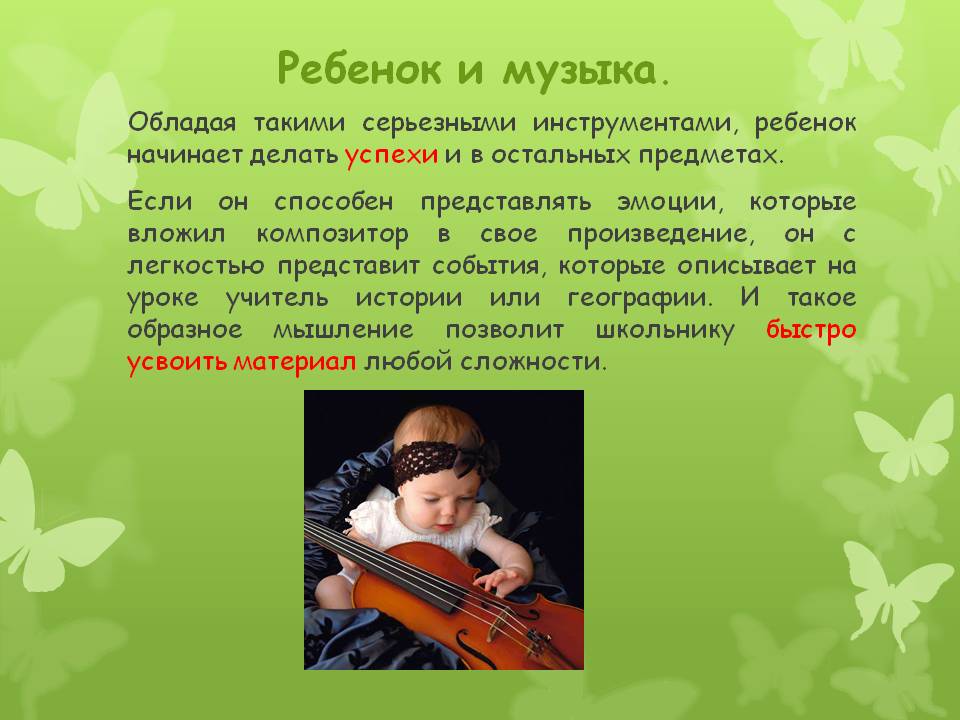 Ребенок и музыка.

Обладая такими серьезными инструментами, ребенок начинает делать успехи и в остальных предметах.

Если он способен представлять эмоции, которые вложил композитор в свое произведение, он с легкостью представит события, которые описывает на уроке учитель истории или географии. И такое образное мышление позволит школьнику быстро усвоить материал любой сложности.